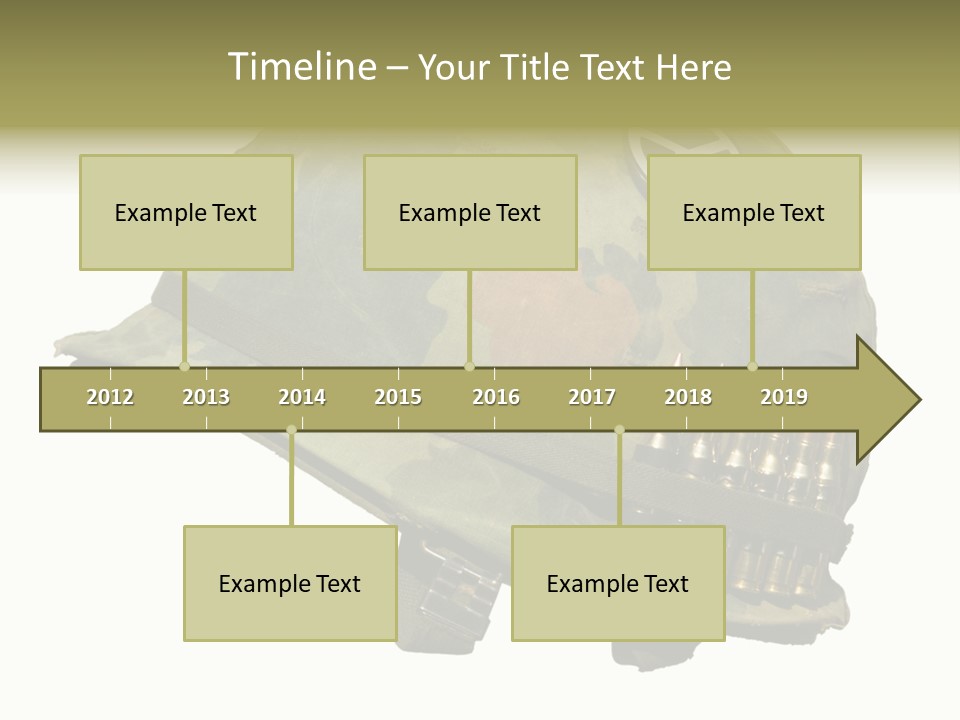 Timeline – Your Title Text Here

Example Text

Example Text

Example Text

2012 2013 2014 2015 2016 2017 2018 2019

Example Text

Example Text